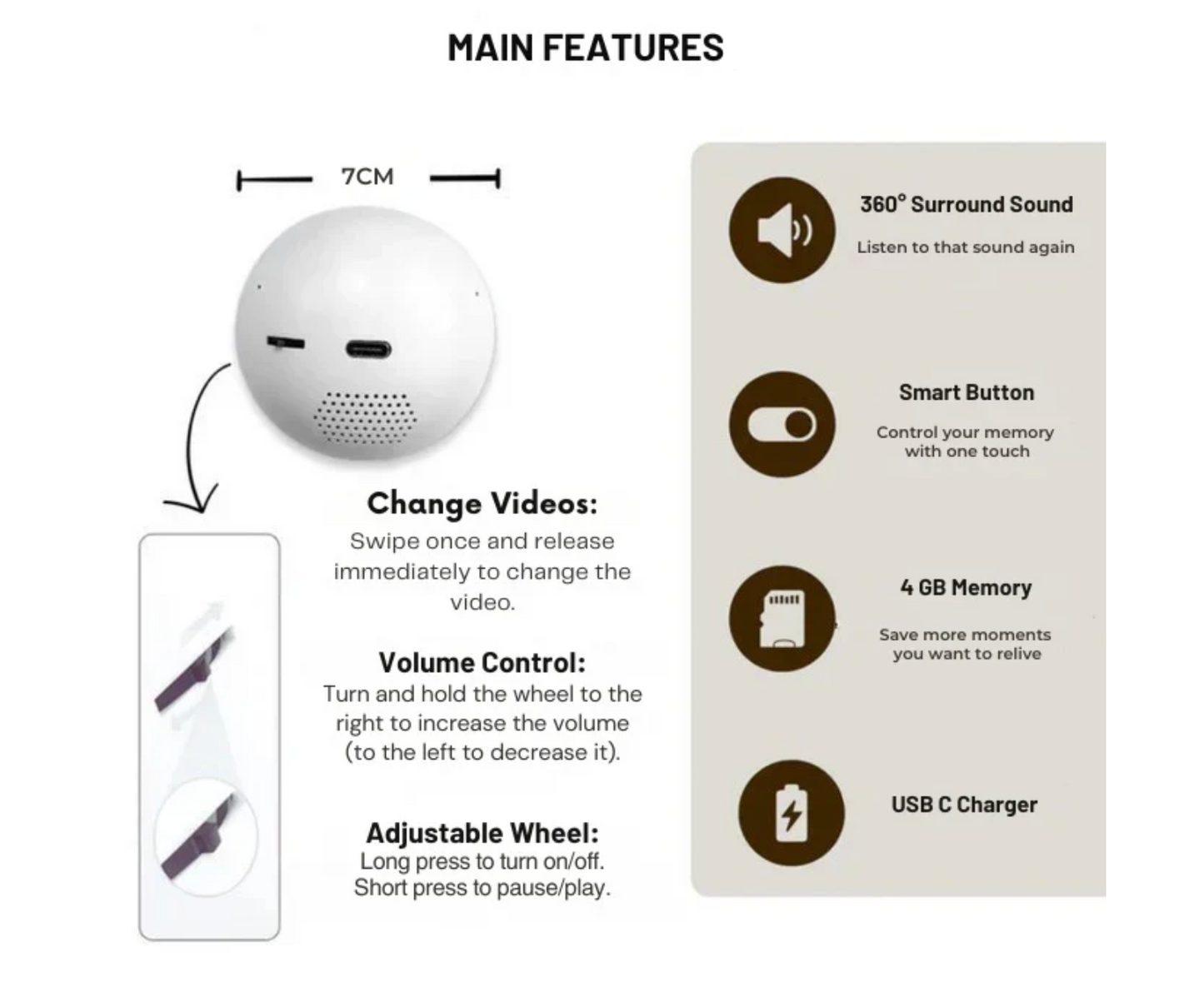 MAIN FEATURES

7CM

Change Videos:
Swipe once and release immediately to change the video.

Volume Control:
Turn and hold the wheel to the right to increase the volume (to the left to decrease it).

Adjustable Wheel:
Long press to turn on/off.
Short press to pause/play.

360° Surround Sound
Listen to that sound again

Smart Button
Control your memory with one touch

4 GB Memory
Save more moments you want to relive

USB C Charger